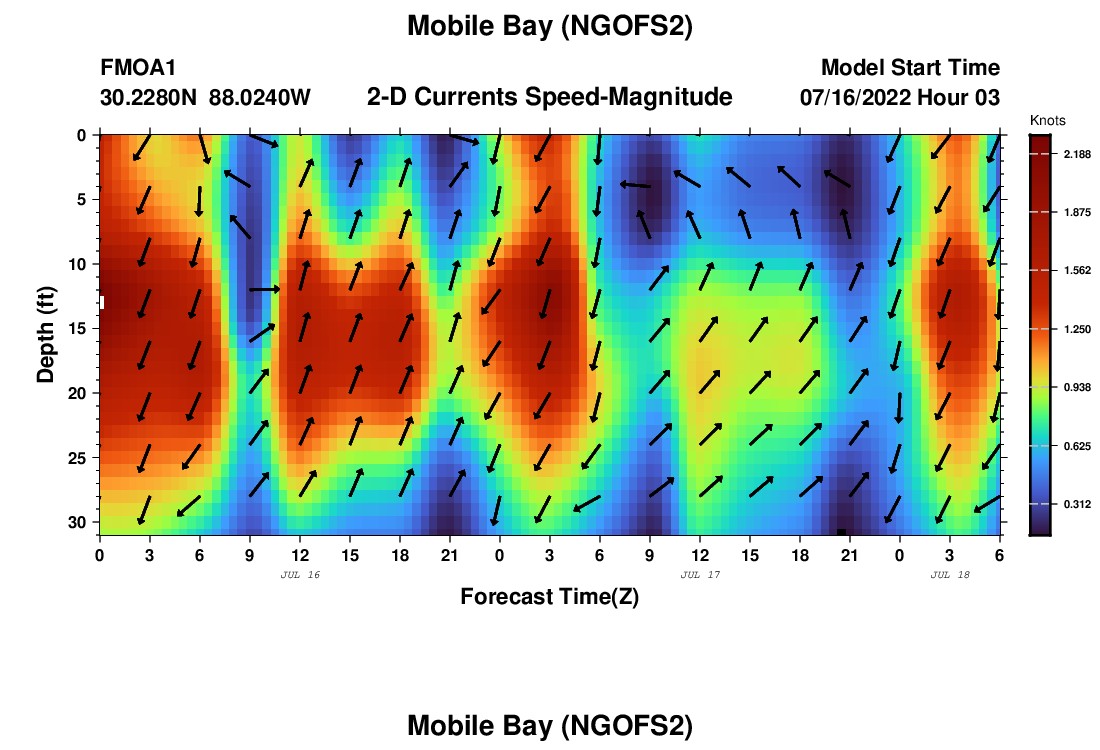 Mobile Bay (NGOFS2)

FMOA1
30.2280N 88.0240W

2-D Currents Speed-Magnitude

Model Start Time
07/16/2022 Hour 03

Knots
2.188
1.875
1.562
1.250
0.938
0.625
0.312

Depth (ft)
0
5
10
15
20
25
30

0 3 6 9 12 15 18 21 0 3 6 9 12 15 18 21 0 3 6
JUL 16
JUL 17
JUL 18
Forecast Time(Z)

Mobile Bay (NGOFS2)